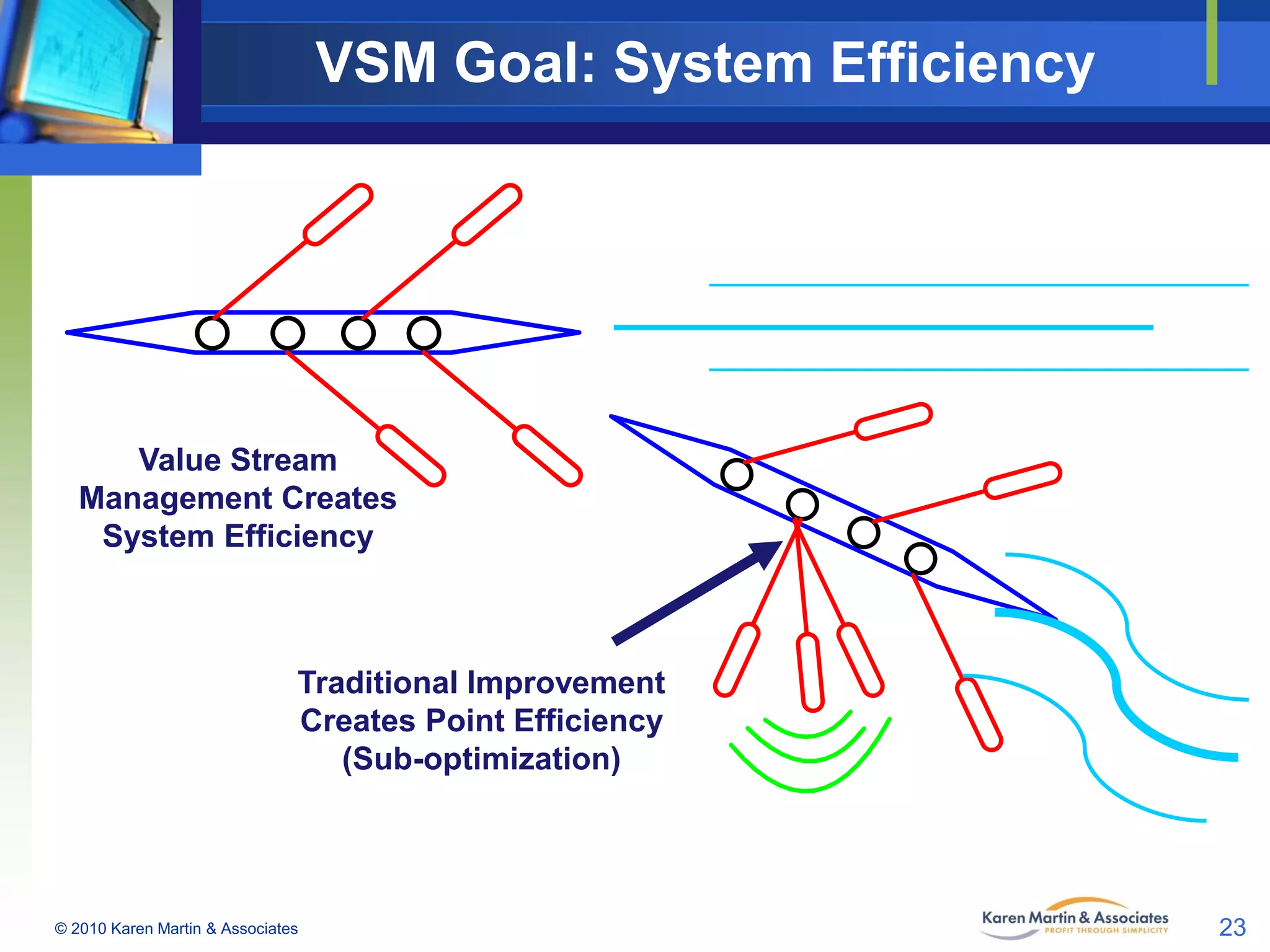 VSM Goal: System Efficiency

Value Stream Management Creates System Efficiency

Traditional Improvement Creates Point Efficiency (Sub-optimization)

© 2010 Karen Martin & Associates

Karen Martin & Associates
PROFIT THROUGH SIMPLICITY

23